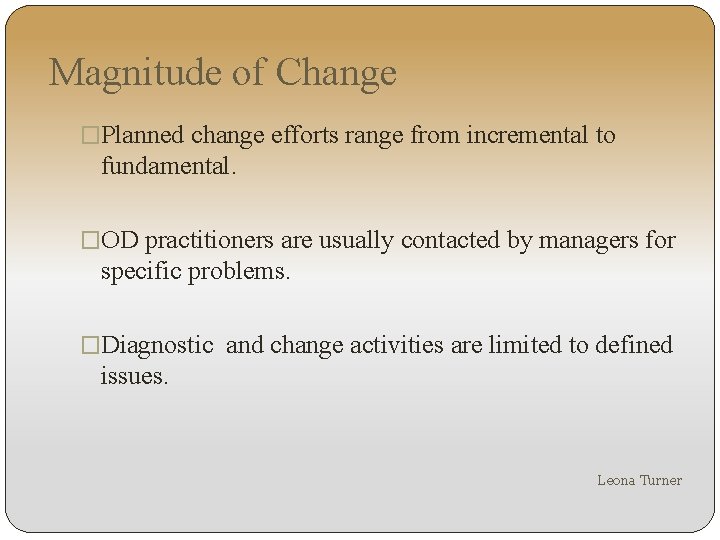 Magnitude of Change

□Planned change efforts range from incremental to fundamental.

□OD practitioners are usually contacted by managers for specific problems.

□Diagnostic  and change activities are limited to defined issues.

Leona Turner